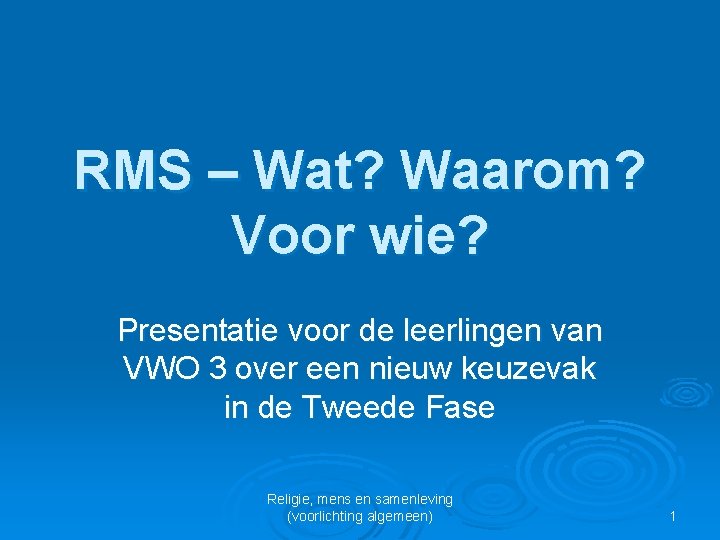 RMS – Wat? Waarom? Voor wie?

Presentatie voor de leerlingen van VWO 3 over een nieuw keuzevak in de Tweede Fase

Religie, mens en samenleving (voorlichting algemeen)

1